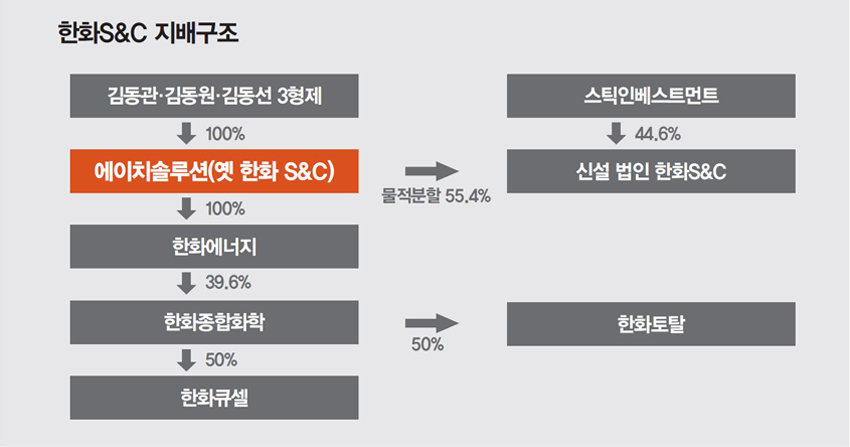 한화S&C 지배구조

김동관·김동원·김동선 3형제

100%

에이치솔루션(옛 한화 S&C)

100%

한화에너지

39.6%

한화종합화학

50%

한화큐셀

물적분할 55.4%

50%

스틱인베스트먼트

44.6%

신설 법인 한화S&C

한화토탈